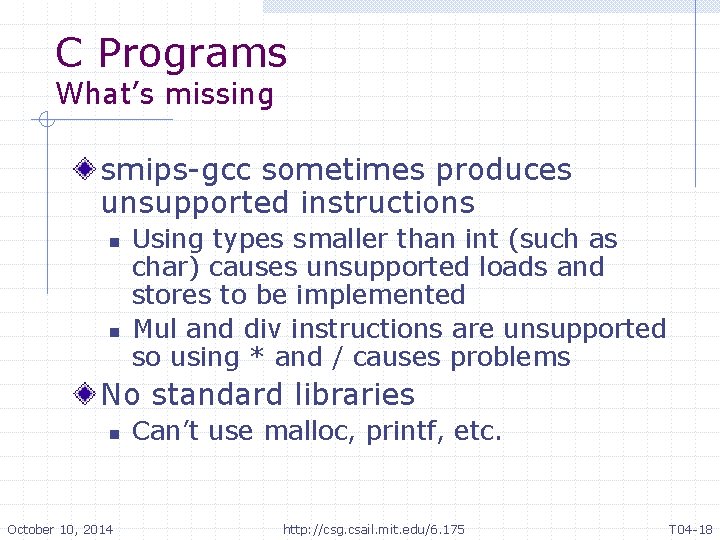 C Programs
What's missing

smips-gcc sometimes produces unsupported instructions

Using types smaller than int (such as char) causes unsupported loads and stores to be implemented

Mul and div instructions are unsupported so using * and / causes problems

No standard libraries

Can't use malloc, printf, etc.

October 10, 2014 http://csg.csail.mit.edu/6.175 T04-18